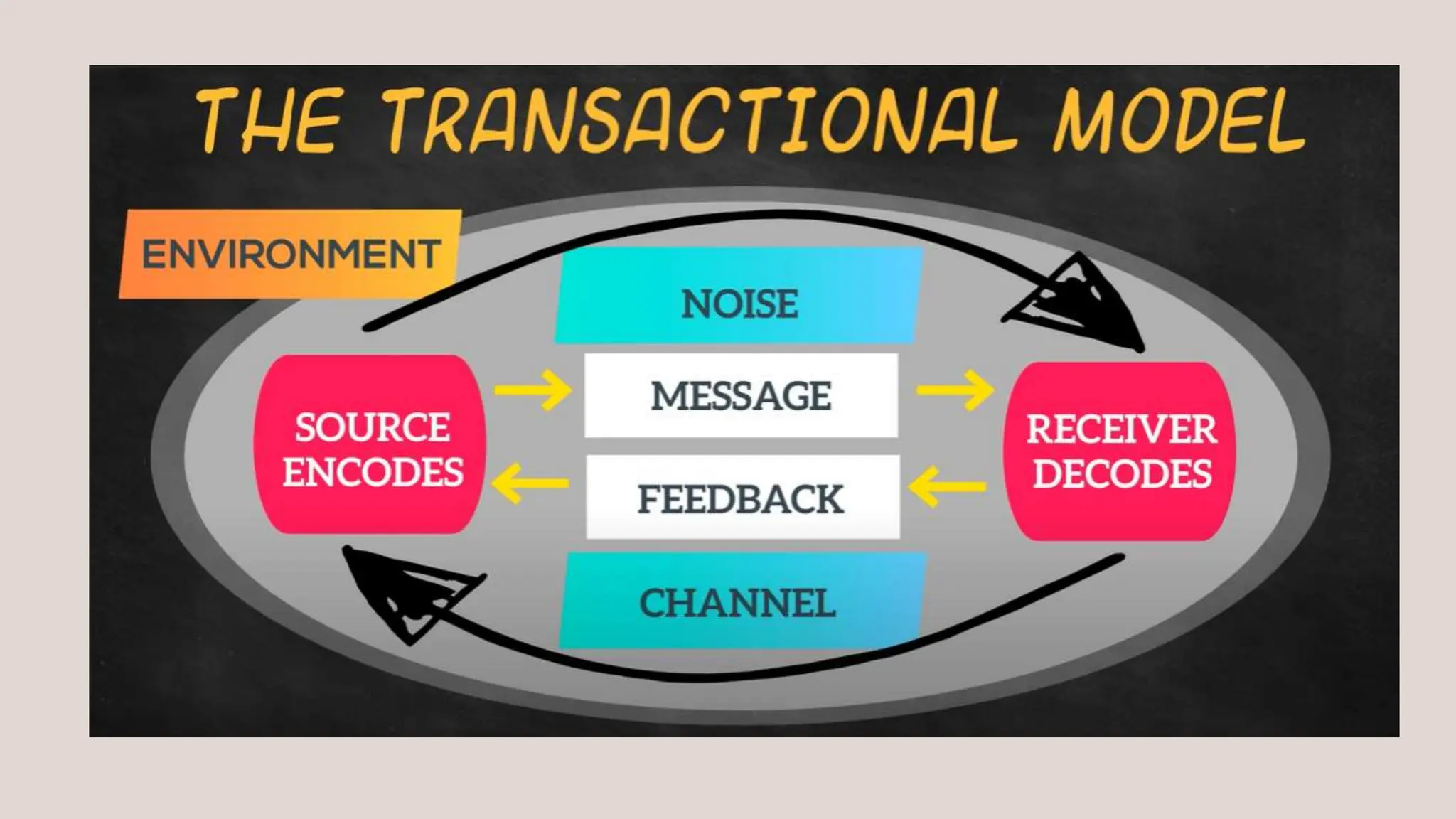 THE TRANSACTIONAL MODEL

ENVIRONMENT

NOISE

SOURCE ENCODES

MESSAGE

FEEDBACK

RECEIVER DECODES

CHANNEL